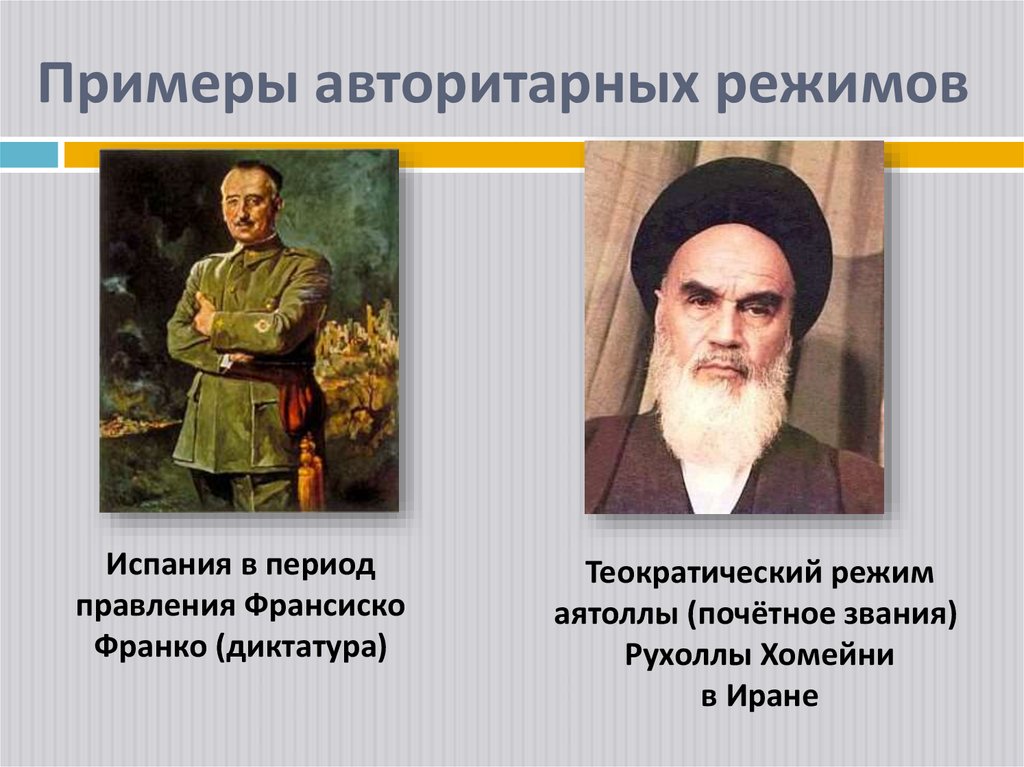 Примеры авторитарных режимов

Испания в период правления Франсиско Франко (диктатура)

Теократический режим аятоллы (почётное звания) Рухоллы Хомейни в Иране